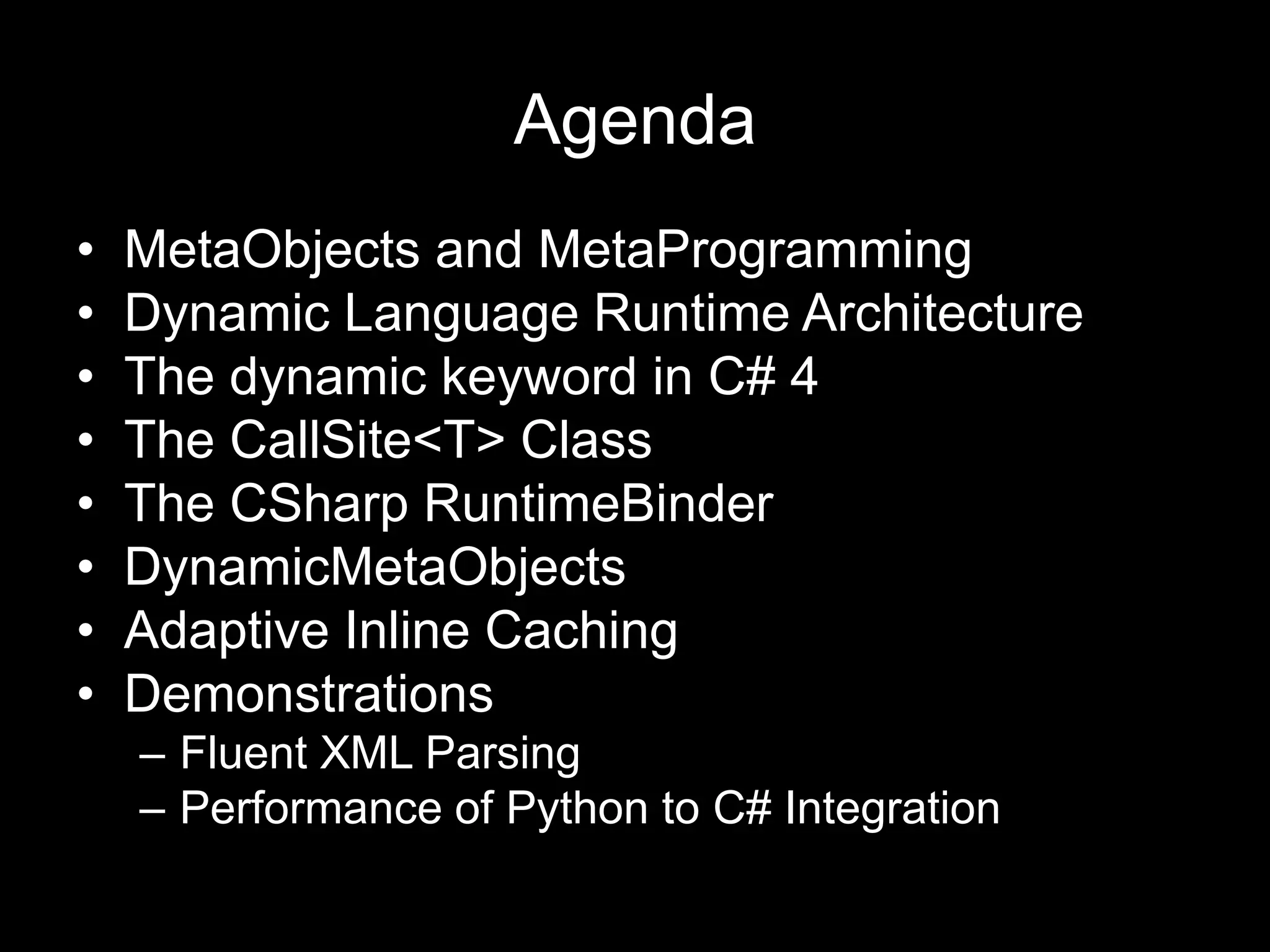 Agenda

• MetaObjects and MetaProgramming
• Dynamic Language Runtime Architecture
• The dynamic keyword in C# 4
• The CallSite<T> Class
• The CSharp RuntimeBinder
• DynamicMetaObjects
• Adaptive Inline Caching
• Demonstrations
  – Fluent XML Parsing
  – Performance of Python to C# Integration